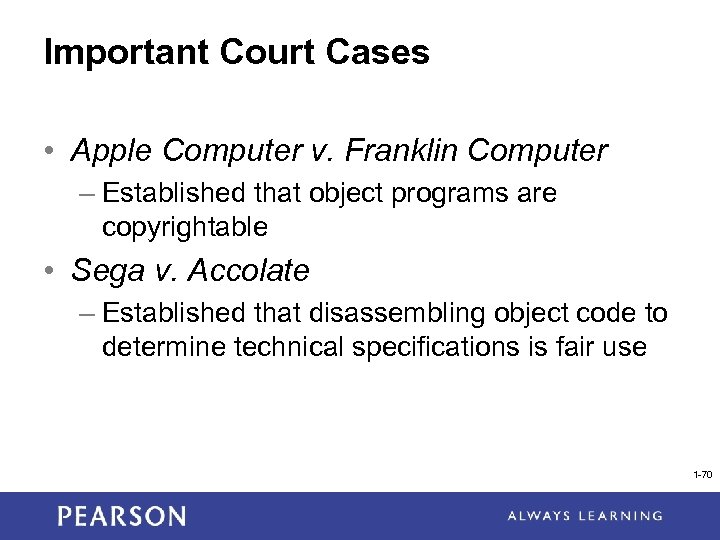 Important Court Cases

• Apple Computer v. Franklin Computer
– Established that object programs are copyrightable

• Sega v. Accolate
– Established that disassembling object code to determine technical specifications is fair use

1-70

PEARSON

ALWAYS LEARNING